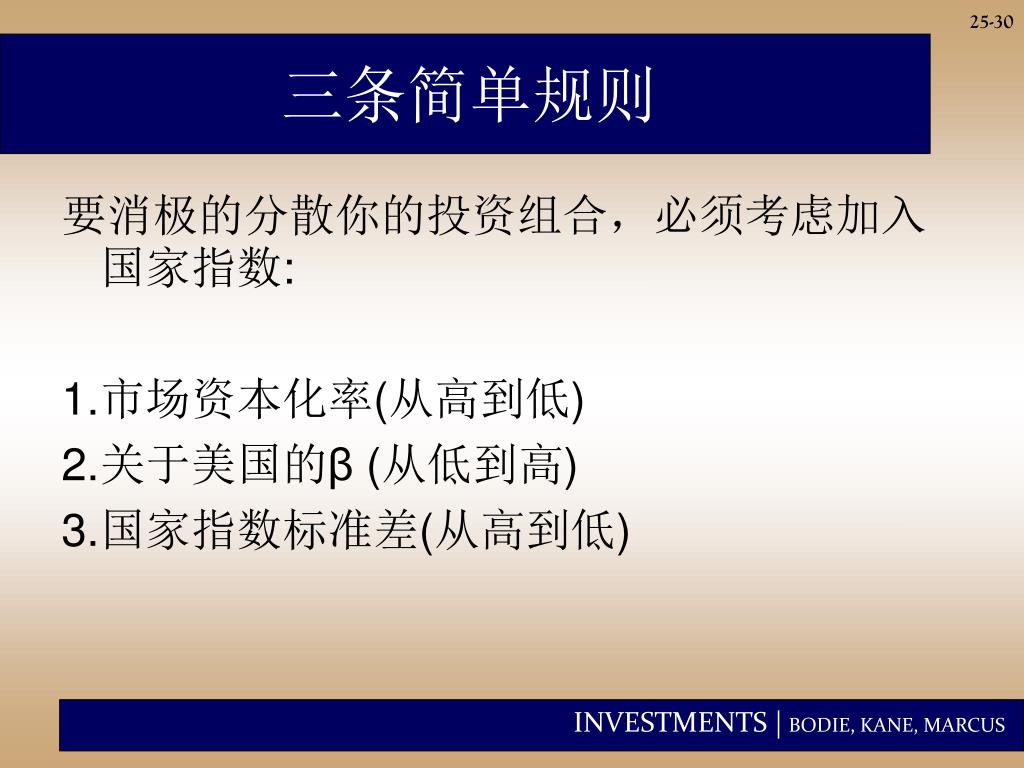 25-30

三条简单规则

要消极的分散你的投资组合，必须考虑加入国家指数:

1.市场资本化率(从高到低)
2.关于美国的β (从低到高)
3.国家指数标准差(从高到低)

INVESTMENTS | BODIE, KANE, MARCUS